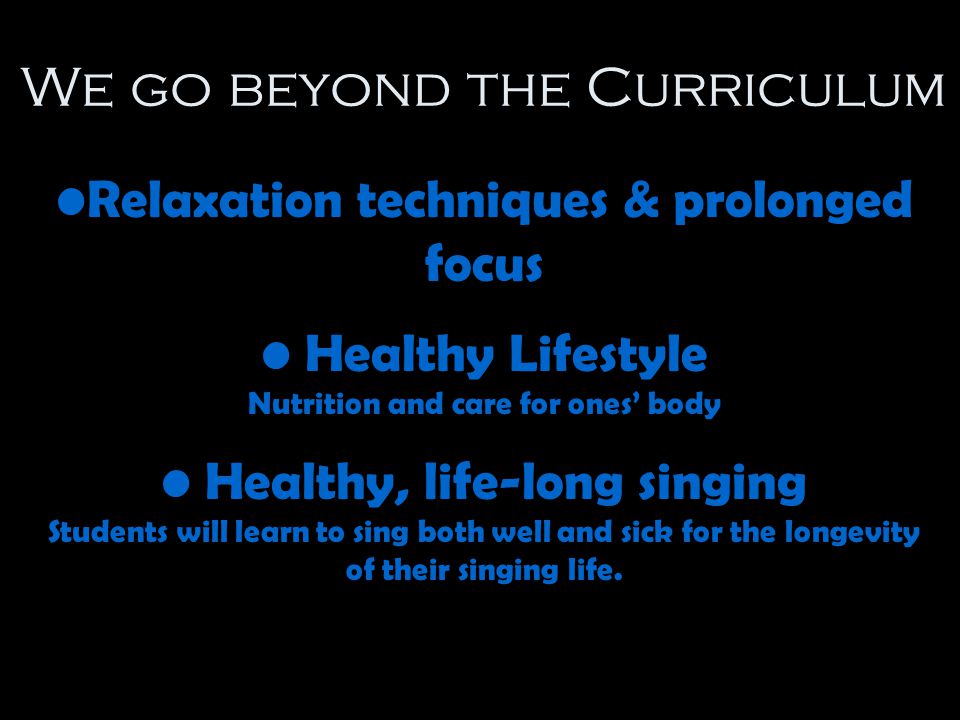 We go beyond the Curriculum

•Relaxation techniques & prolonged focus

• Healthy Lifestyle
Nutrition and care for ones' body

• Healthy, life-long singing
Students will learn to sing both well and sick for the longevity of their singing life.